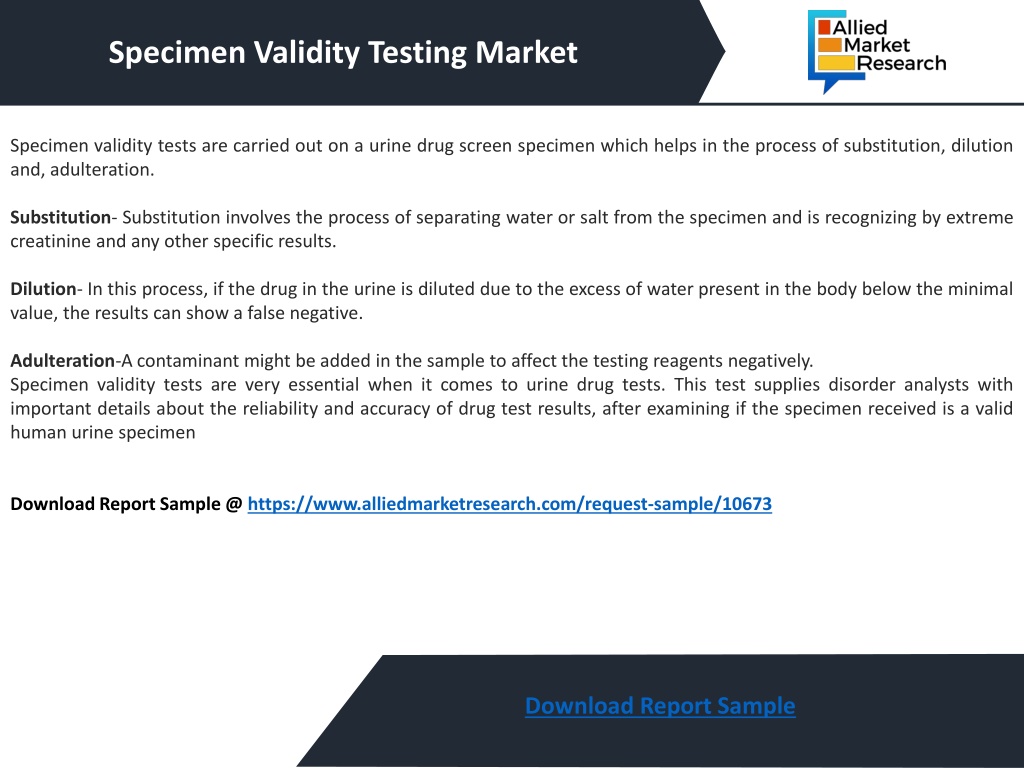 Specimen Validity Testing Market

Allied Market Research

Specimen validity tests are carried out on a urine drug screen specimen which helps in the process of substitution, dilution and, adulteration.

Substitution- Substitution involves the process of separating water or salt from the specimen and is recognizing by extreme creatinine and any other specific results.

Dilution- In this process, if the drug in the urine is diluted due to the excess of water present in the body below the minimal value, the results can show a false negative.

Adulteration-A contaminant might be added in the sample to affect the testing reagents negatively.
Specimen validity tests are very essential when it comes to urine drug tests. This test supplies disorder analysts with important details about the reliability and accuracy of drug test results, after examining if the specimen received is a valid human urine specimen

Download Report Sample @ https://www.alliedmarketresearch.com/request-sample/10673

Download Report Sample